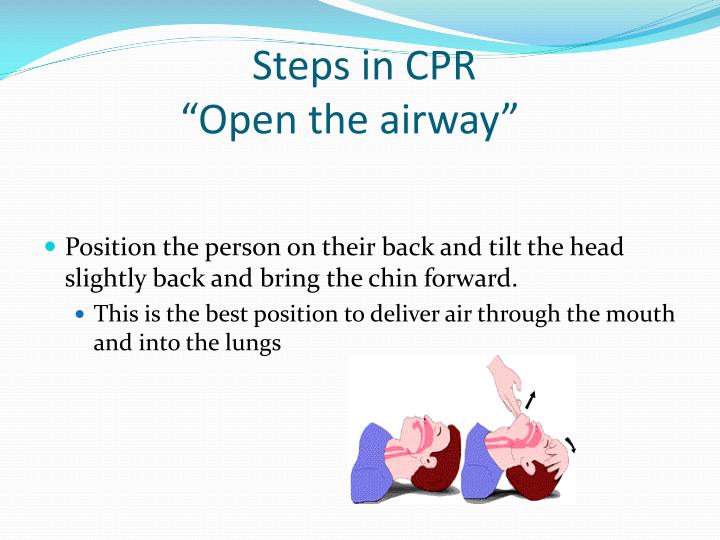 Steps in CPR
“Open the airway”

Position the person on their back and tilt the head slightly back and bring the chin forward.

This is the best position to deliver air through the mouth and into the lungs